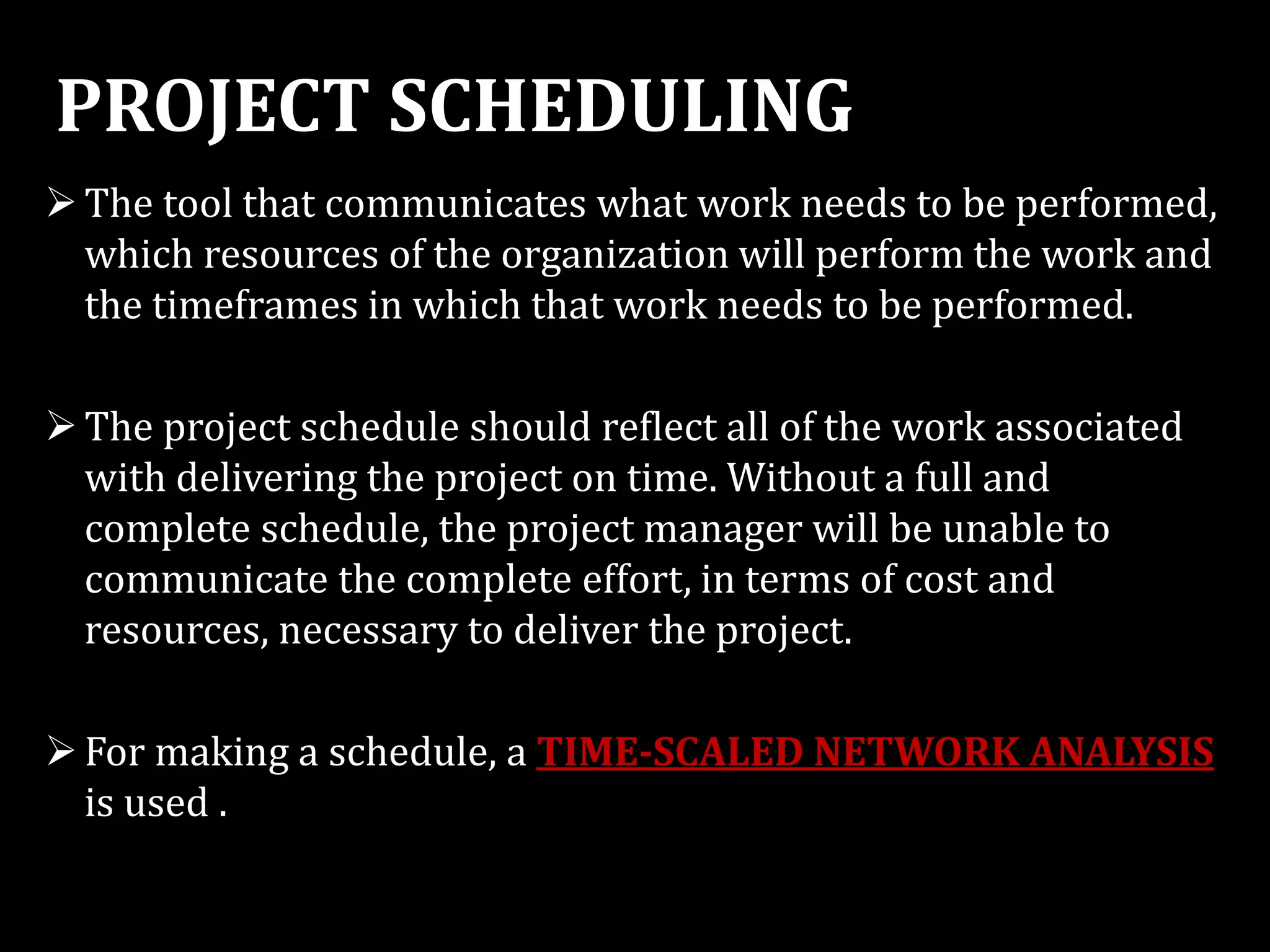 PROJECT SCHEDULING

➢ The tool that communicates what work needs to be performed, which resources of the organization will perform the work and the timeframes in which that work needs to be performed.

➢ The project schedule should reflect all of the work associated with delivering the project on time. Without a full and complete schedule, the project manager will be unable to communicate the complete effort, in terms of cost and resources, necessary to deliver the project.

➢ For making a schedule, a TIME-SCALED NETWORK ANALYSIS is used .